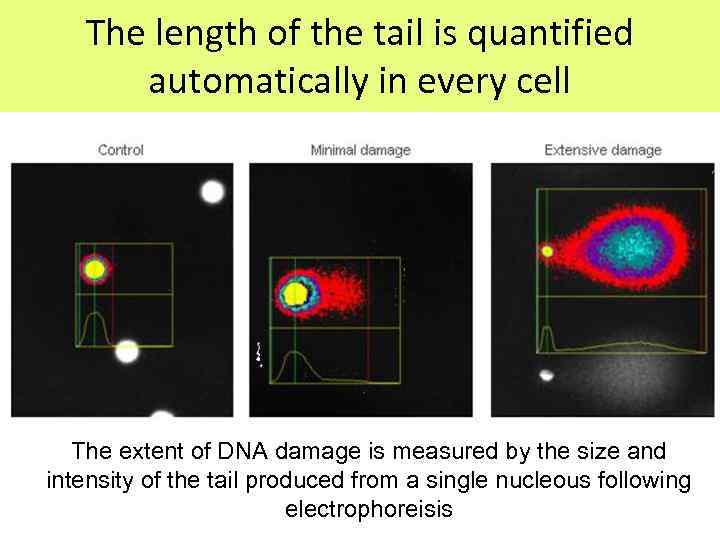 The length of the tail is quantified automatically in every cell

Control

Minimal damage

Extensive damage

The extent of DNA damage is measured by the size and intensity of the tail produced from a single nucleous following electrophoreisis